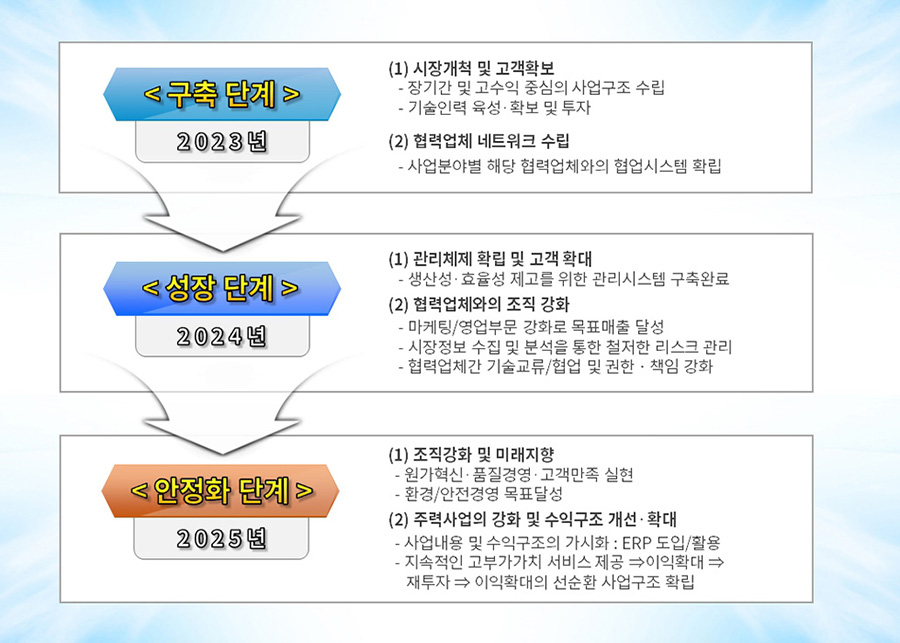 < 구축 단계 >

2023년

(1) 시장개척 및 고객확보
- 장기간 및 고수익 중심의 사업구조 수립
- 기술인력 육성·확보 및 투자

(2) 협력업체 네트워크 수립
- 사업분야별 해당 협력업체와의 협업시스템 확립

< 성장 단계 >

2024년

(1) 관리체제 확립 및 고객 확대
- 생산성·효율성 제고를 위한 관리시스템 구축완료

(2) 협력업체와의 조직 강화
- 마케팅/영업부문 강화로 목표매출 달성
- 시장정보 수집 및 분석을 통한 철저한 리스크 관리
- 협력업체간 기술교류/협업 및 권한 · 책임 강화

< 안정화 단계 >

2025년

(1) 조직강화 및 미래지향
- 원가혁신·품질경영·고객만족 실현
- 환경/안전경영 목표달성

(2) 주력사업의 강화 및 수익구조 개선·확대
- 사업내용 및 수익구조의 가시화 : ERP 도입/활용
- 지속적인 고부가가치 서비스 제공 ⇒이익확대 ⇒ 재투자 ⇒ 이익확대의 선순환 사업구조 확립